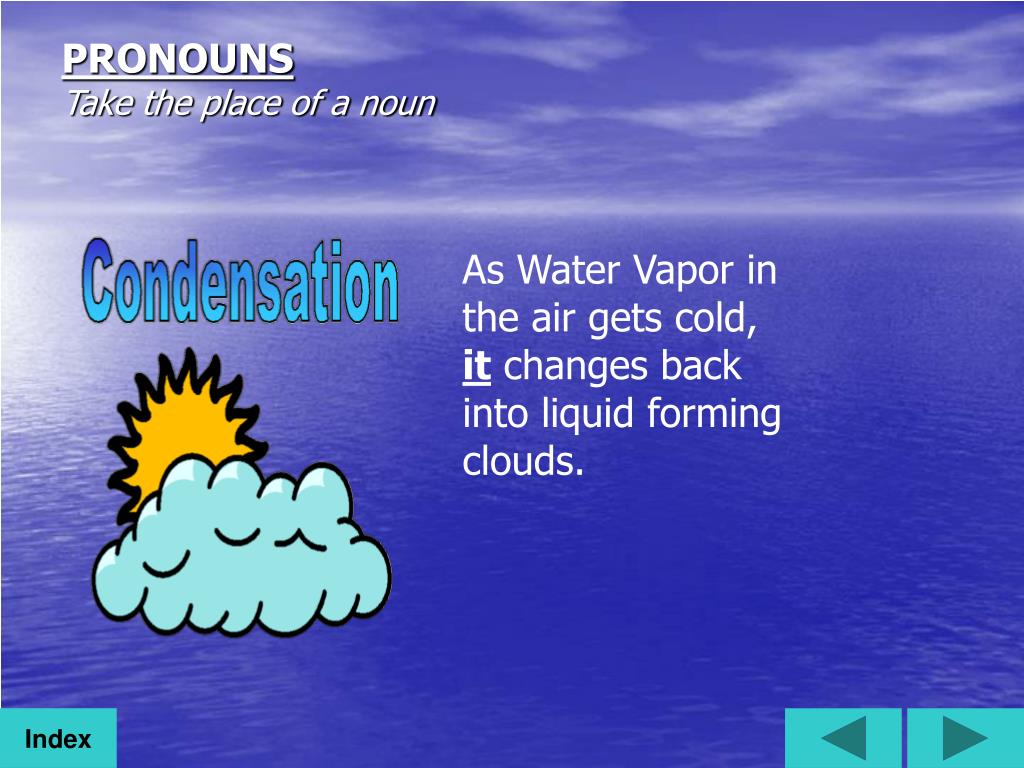 PRONOUNS
Take the place of a noun

Condensation

As Water Vapor in the air gets cold, it changes back into liquid forming clouds.

Index